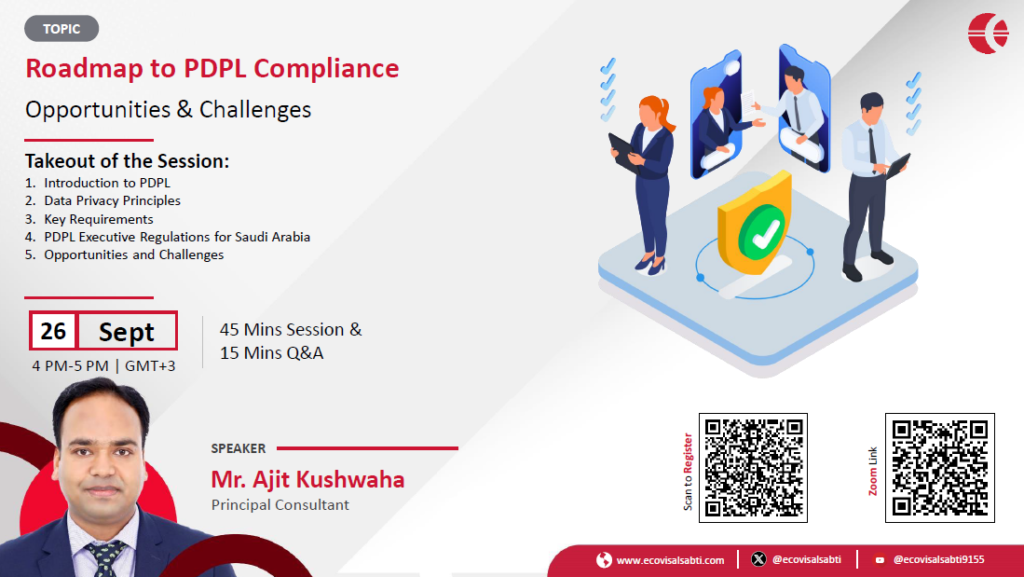 TOPIC

Roadmap to PDPL Compliance

Opportunities & Challenges

Takeout of the Session:
1. Introduction to PDPL
2. Data Privacy Principles
3. Key Requirements
4. PDPL Executive Regulations for Saudi Arabia
5. Opportunities and Challenges

26 Sept
4 PM-5 PM | GMT+3

45 Mins Session & 15 Mins Q&A

SPEAKER
Mr. Ajit Kushwaha
Principal Consultant

Scan to Register

Zoom Link

www.ecovisalsabti.com | @ecovisalsabti | @ecovisalsabti9155